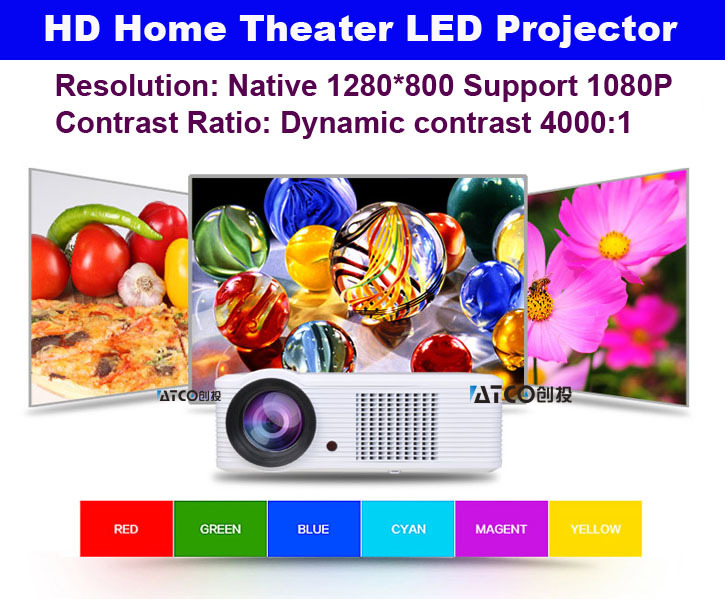 HD Home Theater LED Projector

Resolution: Native 1280*800 Support 1080P
Contrast Ratio: Dynamic contrast 4000:1

ATCO创投

ATCO创投

RED
GREEN
BLUE
CYAN
MAGENT
YELLOW